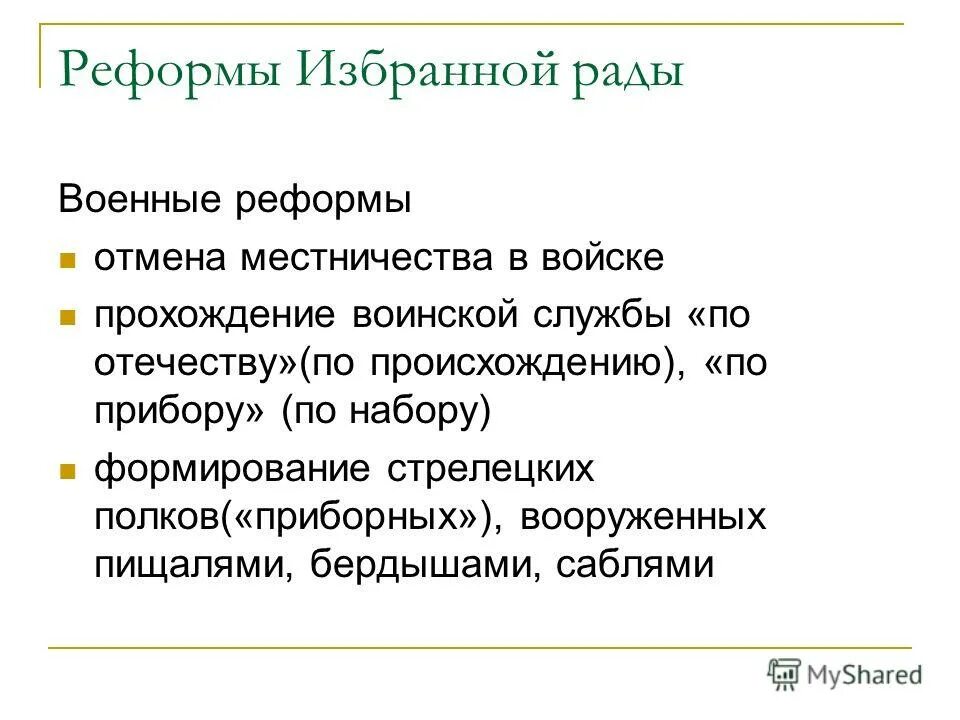 Реформы Избранной рады

Военные реформы

- отмена местничества в войске
- прохождение воинской службы «по отечеству»(по происхождению), «по прибору» (по набору)
- формирование стрелецких полков(«приборных»), вооруженных пищалями, бердышами, саблями

MyShared